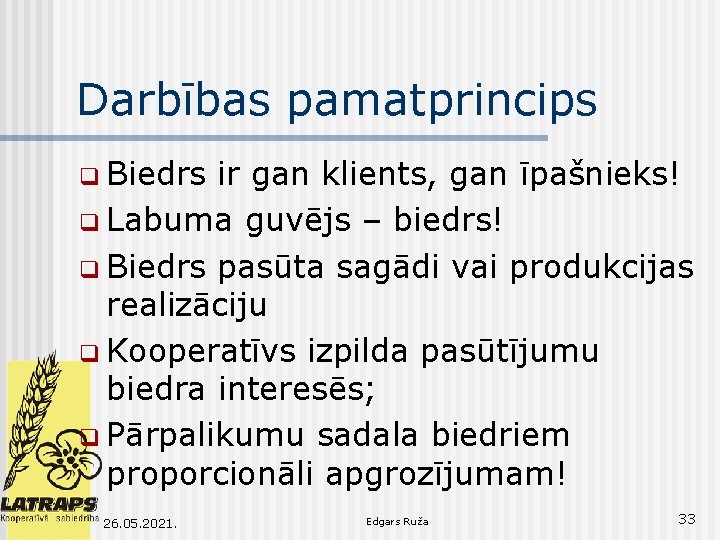 Darbības pamatprincips

Biedrs ir gan klients, gan īpašnieks!

Labuma guvējs – biedrs!

Biedrs pasūta sagādi vai produkcijas realizāciju

Kooperatīvs izpilda pasūtījumu biedra interesēs;

Pārpalikumu sadala biedriem proporcionāli apgrozījumam!

LATRAPS
Kooperatīvā sabiedrība

26.05.2021.

Edgars Ruža

33